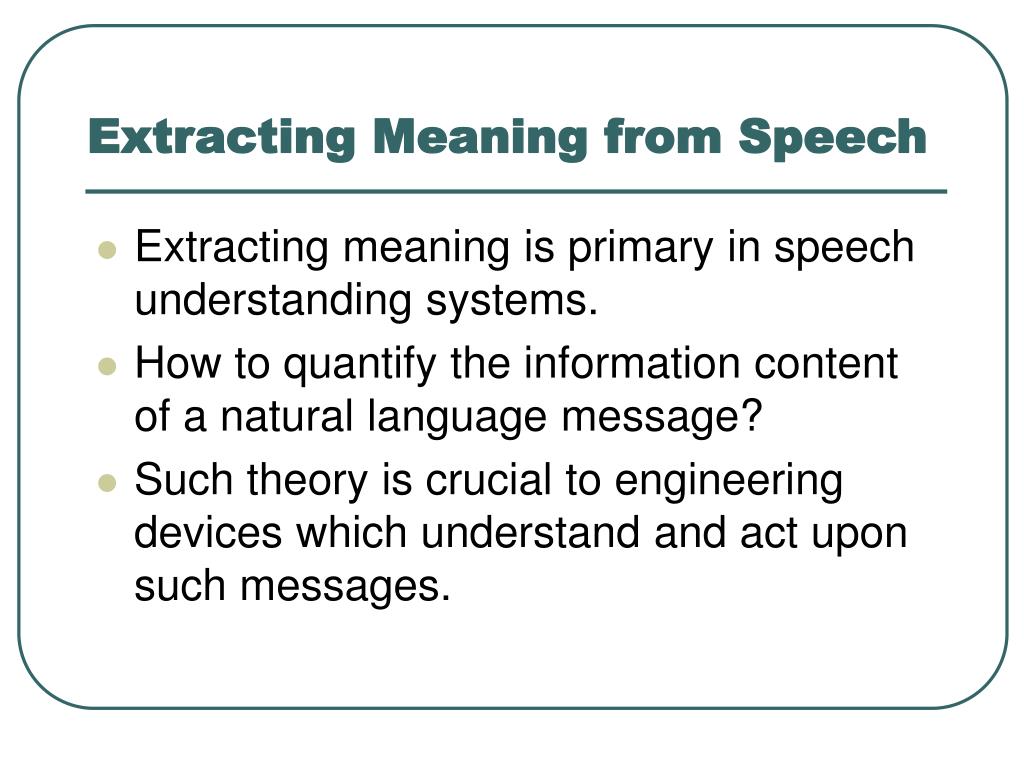 Extracting Meaning from Speech

- Extracting meaning is primary in speech understanding systems.
- How to quantify the information content of a natural language message?
- Such theory is crucial to engineering devices which understand and act upon such messages.